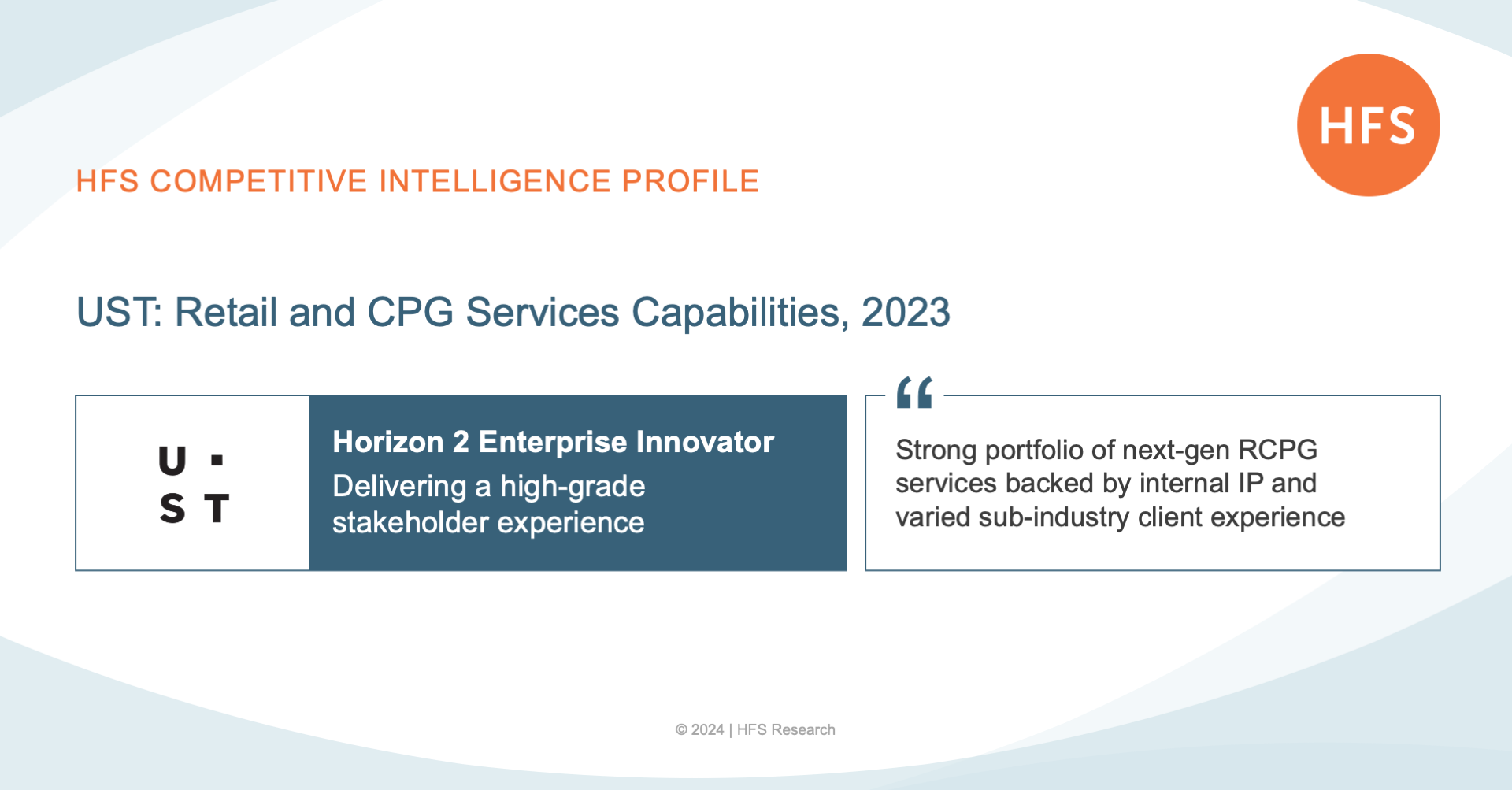 HFS

HFS COMPETITIVE INTELLIGENCE PROFILE

UST: Retail and CPG Services Capabilities, 2023

U ·
S T

Horizon 2 Enterprise Innovator

Delivering a high-grade stakeholder experience

“

Strong portfolio of next-gen RCPG services backed by internal IP and varied sub-industry client experience

© 2024 | HFS Research